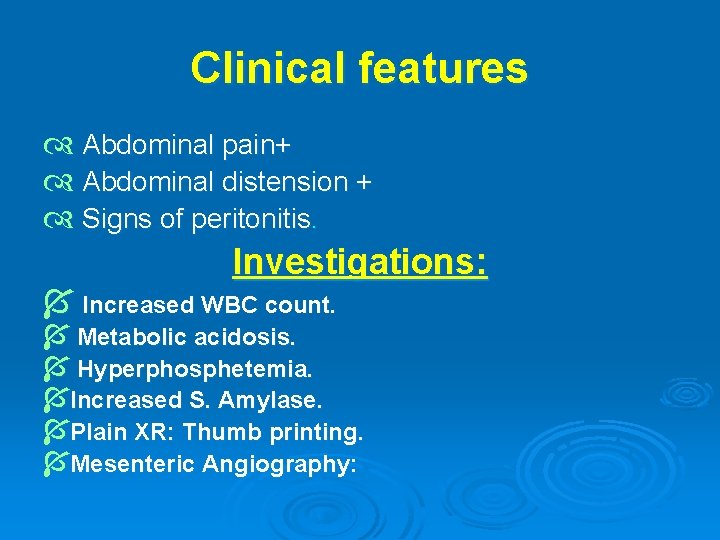 Clinical features

Abdominal pain+
Abdominal distension +
Signs of peritonitis.

Investigations:

Increased WBC count.
Metabolic acidosis.
Hyperphosphetemia.
Increased S. Amylase.
Plain XR: Thumb printing.
Mesenteric Angiography: